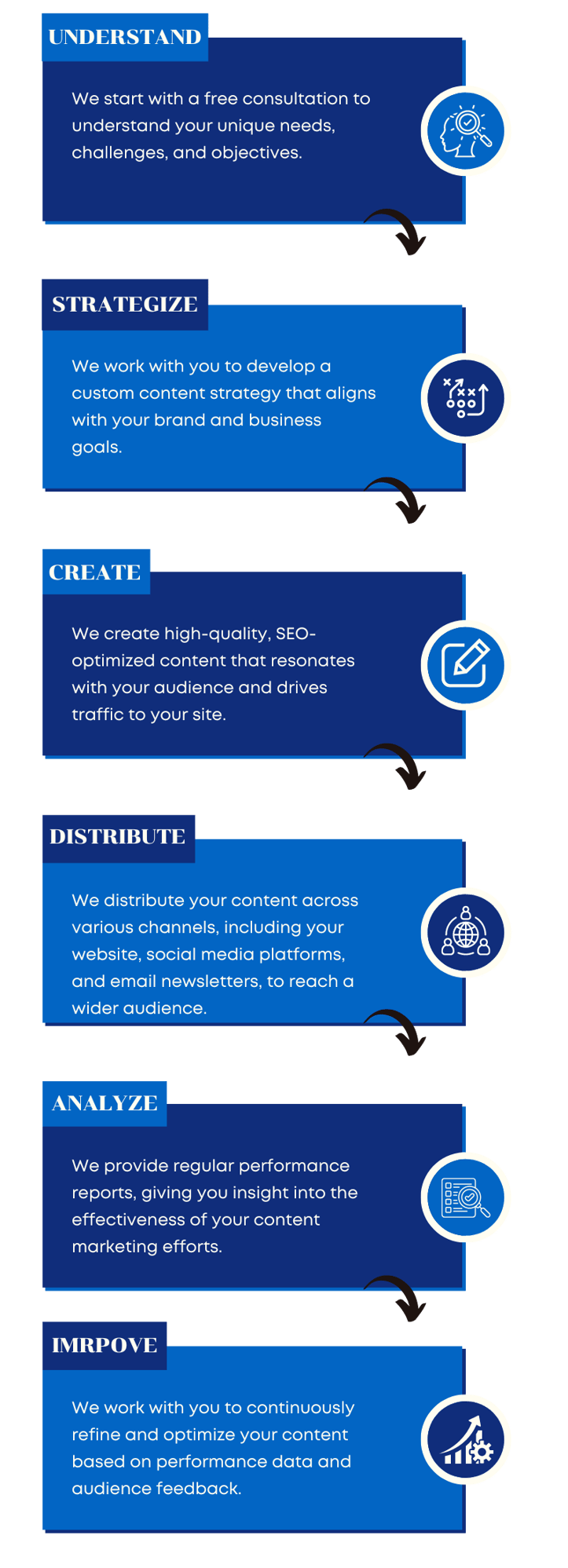 UNDERSTAND

We start with a free consultation to understand your unique needs, challenges, and objectives.

STRATEGIZE

We work with you to develop a custom content strategy that aligns with your brand and business goals.

CREATE

We create high-quality, SEO-optimized content that resonates with your audience and drives traffic to your site.

DISTRIBUTE

We distribute your content across various channels, including your website, social media platforms, and email newsletters, to reach a wider audience.

ANALYZE

We provide regular performance reports, giving you insight into the effectiveness of your content marketing efforts.

IMRPOVE

We work with you to continuously refine and optimize your content based on performance data and audience feedback.